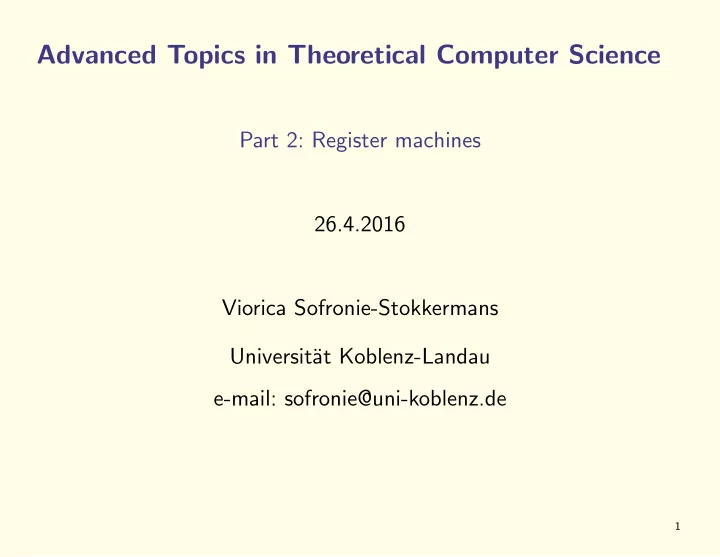 Advanced Topics in Theoretical Computer Science

Part 2: Register machines

26.4.2016

Viorica Sofronie-Stokkermans

Universität Koblenz-Landau

e-mail: sofronie@uni-koblenz.de

1